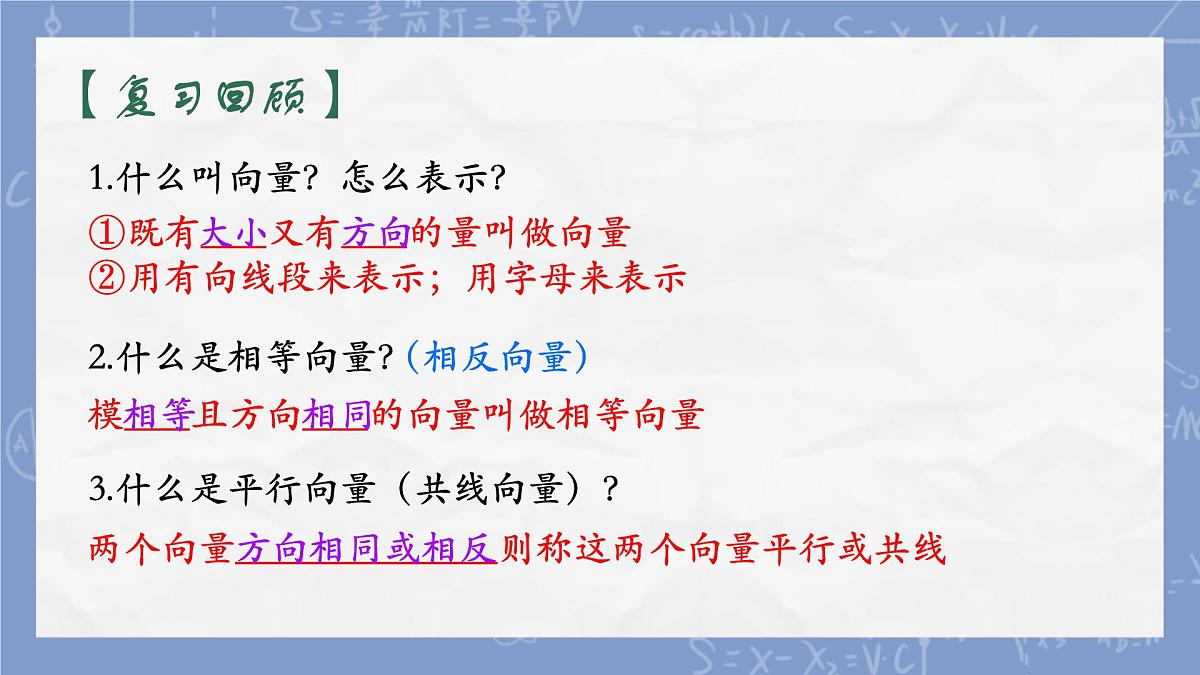 【复习回顾】

1.什么叫向量？怎么表示?

①既有大小又有方向的量叫做向量

②用有向线段来表示；用字母来表示

2.什么是相等向量?（相反向量）

模相等且方向相同的向量叫做相等向量

3.什么是平行向量（共线向量）？

两个向量方向相同或相反则称这两个向量平行或共线